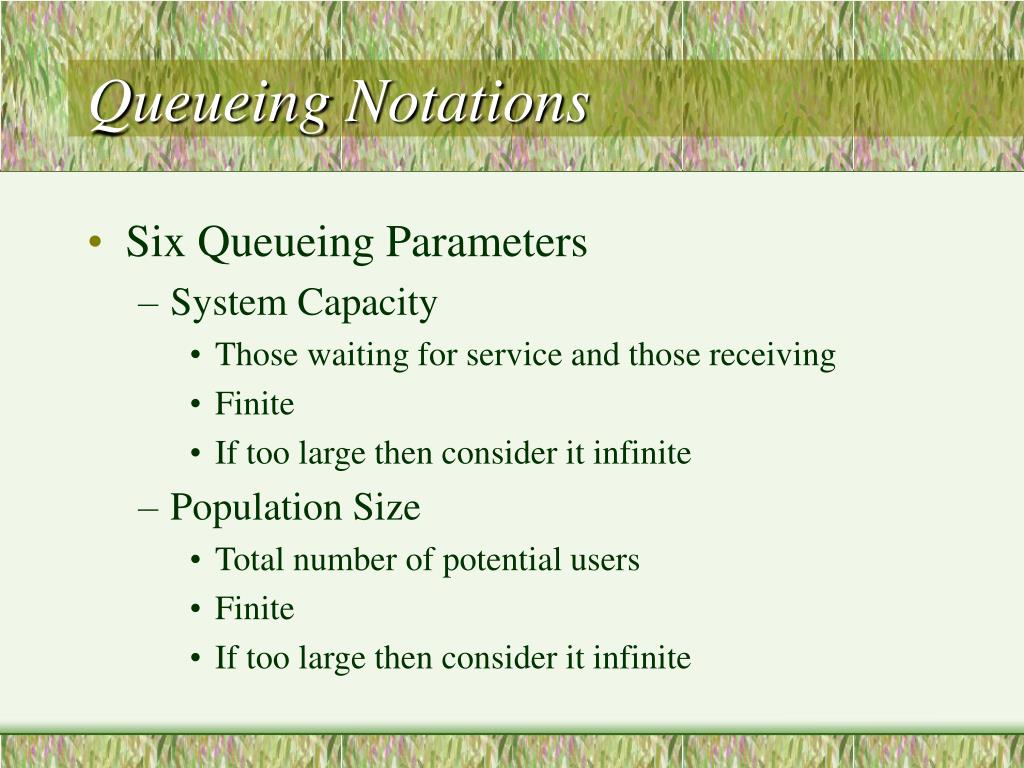 Queueing Notations

• Six Queueing Parameters
– System Capacity
• Those waiting for service and those receiving
• Finite
• If too large then consider it infinite
– Population Size
• Total number of potential users
• Finite
• If too large then consider it infinite